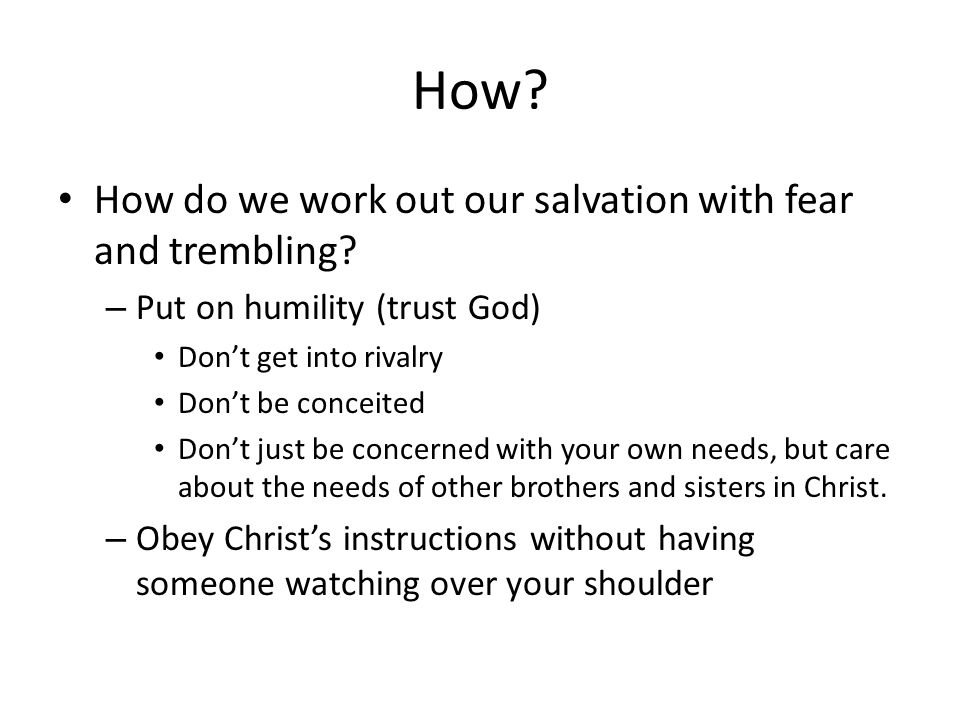 How?

• How do we work out our salvation with fear and trembling?

– Put on humility (trust God)

• Don’t get into rivalry

• Don’t be conceited

• Don’t just be concerned with your own needs, but care about the needs of other brothers and sisters in Christ.

– Obey Christ’s instructions without having someone watching over your shoulder